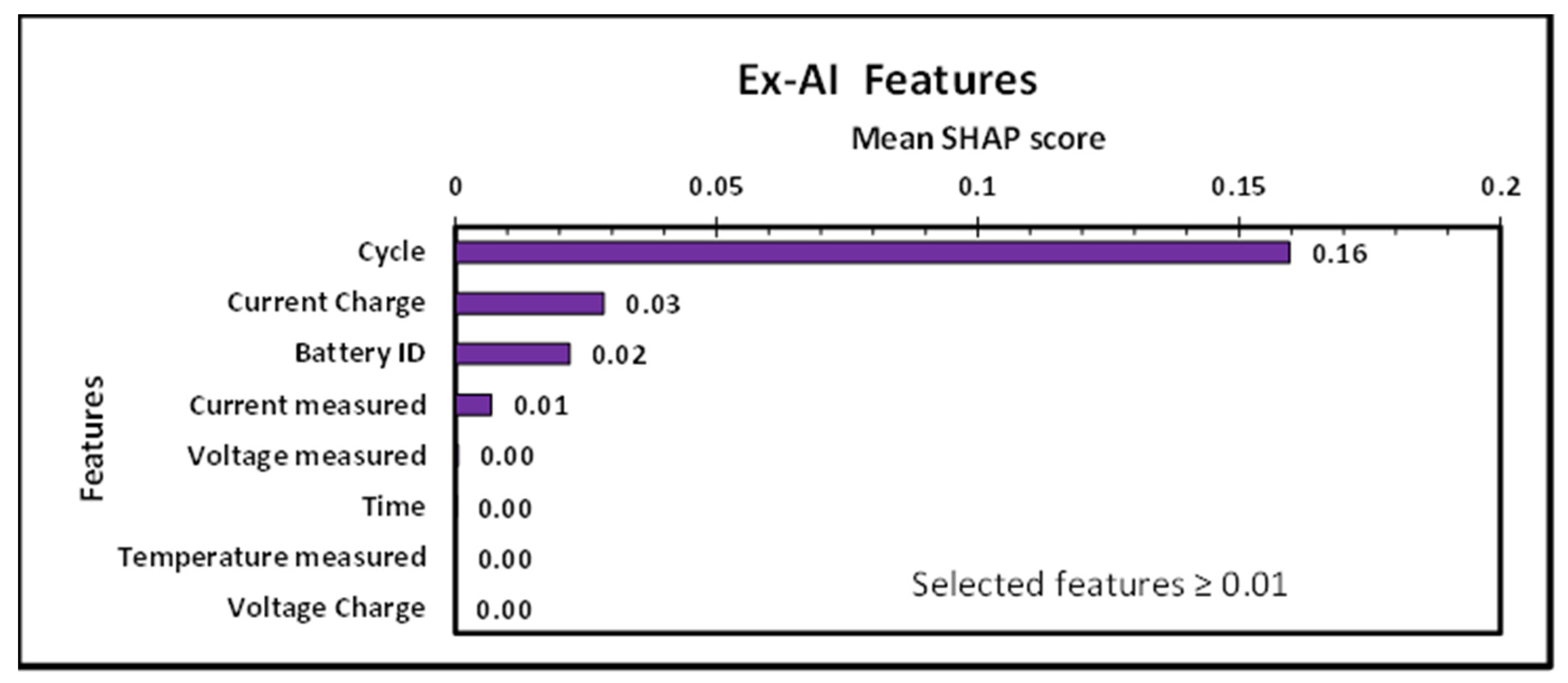 Ex-AI Features

Mean SHAP score

0
0.05
0.1
0.15
0.2

Features

Cycle 0.16
Current Charge 0.03
Battery ID 0.02
Current measured 0.01
Voltage measured 0.00
Time 0.00
Temperature measured 0.00
Voltage Charge 0.00

Selected features ≥ 0.01